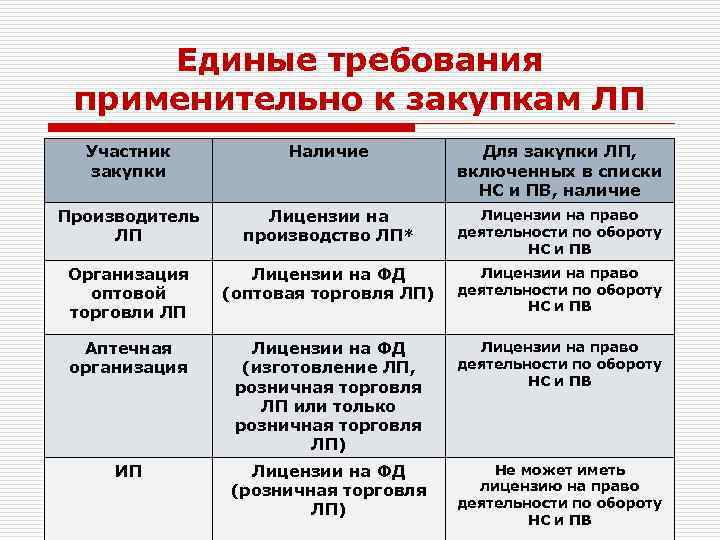 Единые требования применительно к закупкам ЛП

| Участник закупки | Наличие | Для закупки ЛП, включенных в списки НС и ПВ, наличие |
|---|---|---|
| Производитель ЛП | Лицензии на производство ЛП* | Лицензии на право деятельности по обороту НС и ПВ |
| Организация оптовой торговли ЛП | Лицензии на ФД (оптовая торговля ЛП) | Лицензии на право деятельности по обороту НС и ПВ |
| Аптечная организация | Лицензии на ФД (изготовление ЛП, розничная торговля ЛП или только розничная торговля ЛП) | Лицензии на право деятельности по обороту НС и ПВ |
| ИП | Лицензии на ФД (розничная торговля ЛП) | Не может иметь лицензию на право деятельности по обороту НС и ПВ |